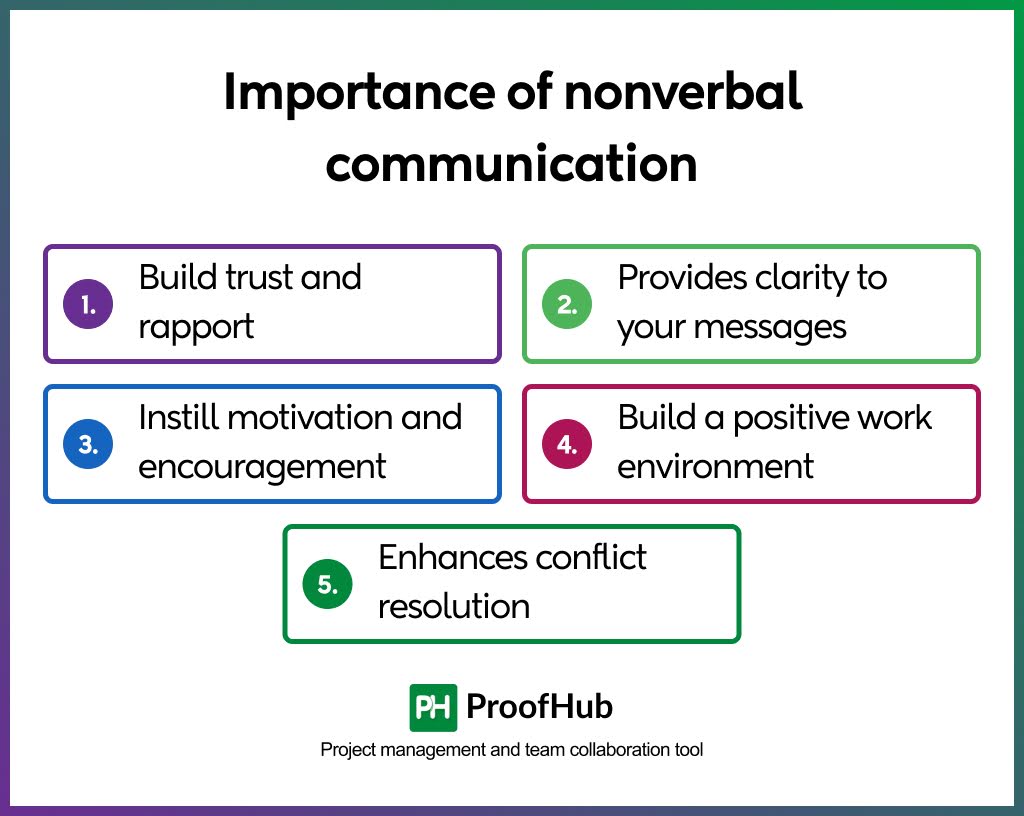 Importance of nonverbal communication

1. Build trust and rapport

2. Provides clarity to your messages

3. Instill motivation and encouragement

4. Build a positive work environment

5. Enhances conflict resolution

PH ProofHub

Project management and team collaboration tool